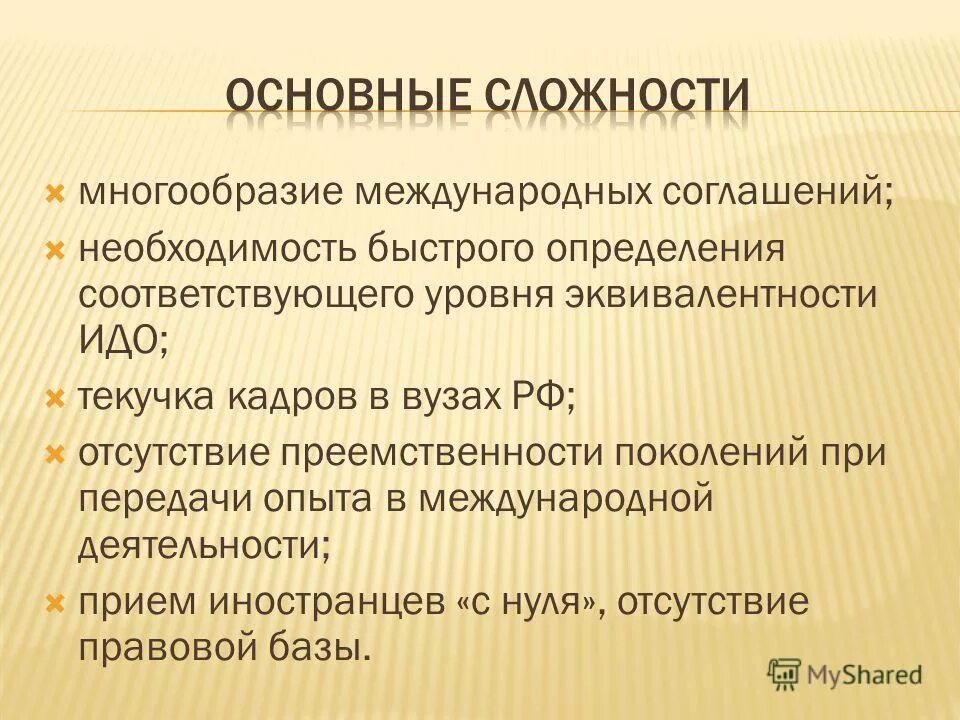 ОСНОВНЫЕ СЛОЖНОСТИ

многообразие международных соглашений;

необходимость быстрого определения соответствующего уровня эквивалентности ИДО;

текучка кадров в вузах РФ;

отсутствие преемственности поколений при передачи опыта в международной деятельности;

прием иностранцев «с нуля», отсутствие правовой базы.

MyShared